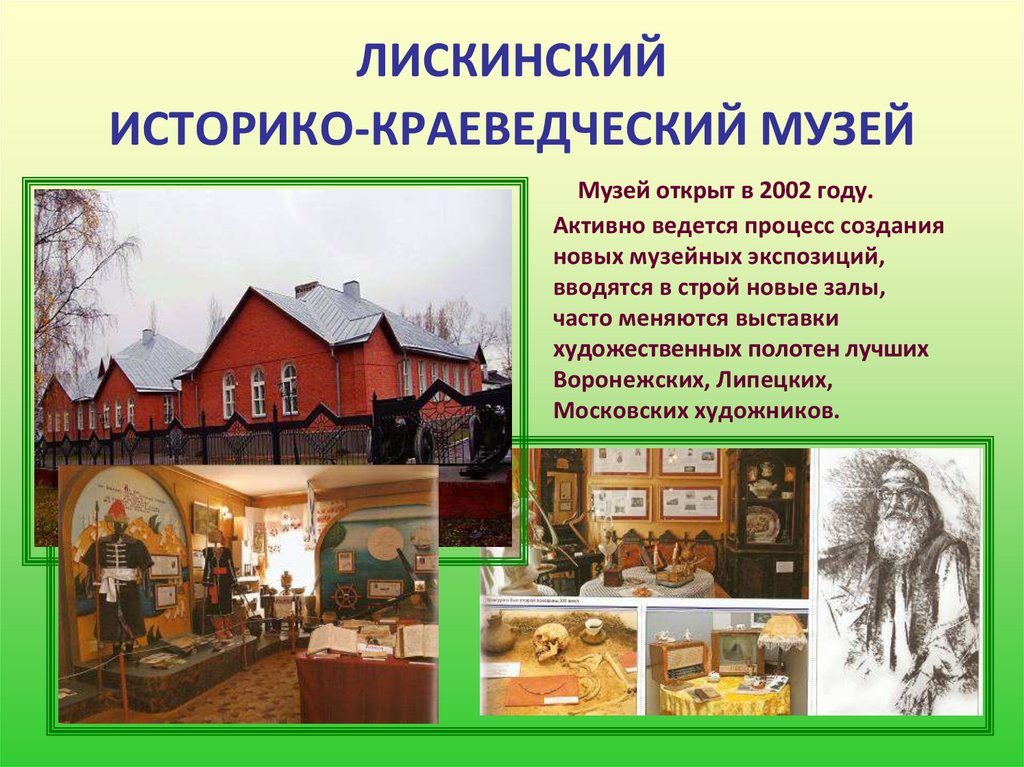 ЛИСКИНСКИЙ
ИСТОРИКО-КРАЕВЕДЧЕСКИЙ МУЗЕЙ

Музей открыт в 2002 году.

Активно ведется процесс создания новых музейных экспозиций, вводятся в строй новые залы, часто меняются выставки художественных полотен лучших Воронежских, Липецких, Московских художников.